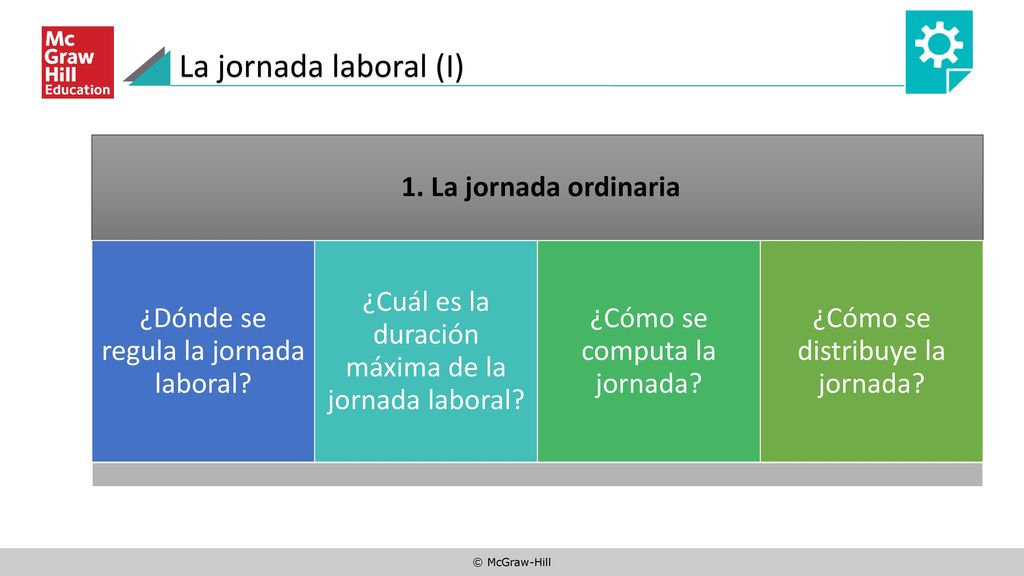 Mc Graw Hill Education

La jornada laboral (I)

1. La jornada ordinaria

¿Dónde se regula la jornada laboral?

¿Cuál es la duración máxima de la jornada laboral?

¿Cómo se computa la jornada?

¿Cómo se distribuye la jornada?

© McGraw-Hill